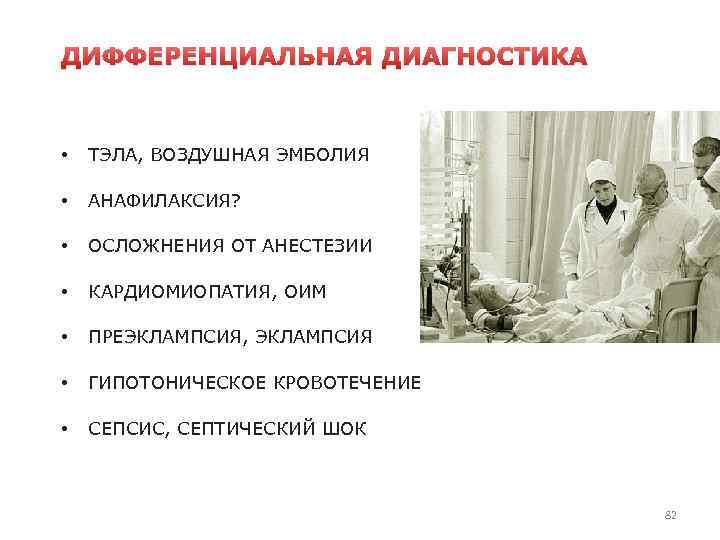 ДИФФЕРЕНЦИАЛЬНАЯ ДИАГНОСТИКА

• ТЭЛА, ВОЗДУШНАЯ ЭМБОЛИЯ
• АНАФИЛАКСИЯ?
• ОСЛОЖНЕНИЯ ОТ АНЕСТЕЗИИ
• КАРДИОМИОПАТИЯ, ОИМ
• ПРЕЭКЛАМПСИЯ, ЭКЛАМПСИЯ
• ГИПОТОНИЧЕСКОЕ КРОВОТЕЧЕНИЕ
• СЕПСИС, СЕПТИЧЕСКИЙ ШОК

82